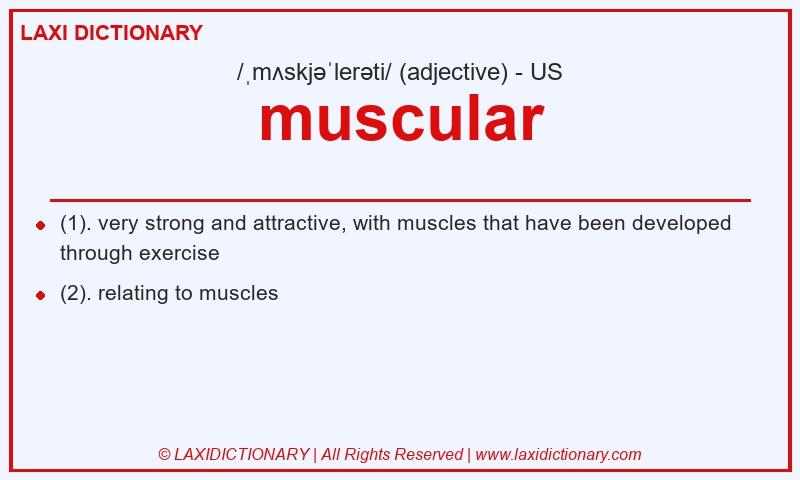 LAXI DICTIONARY

/ˌmʌskjəˈlerəti/ (adjective) - US

muscular

- (1). very strong and attractive, with muscles that have been developed through exercise
- (2). relating to muscles

© LAXIDICTIONARY | All Rights Reserved | www.laxidictionary.com